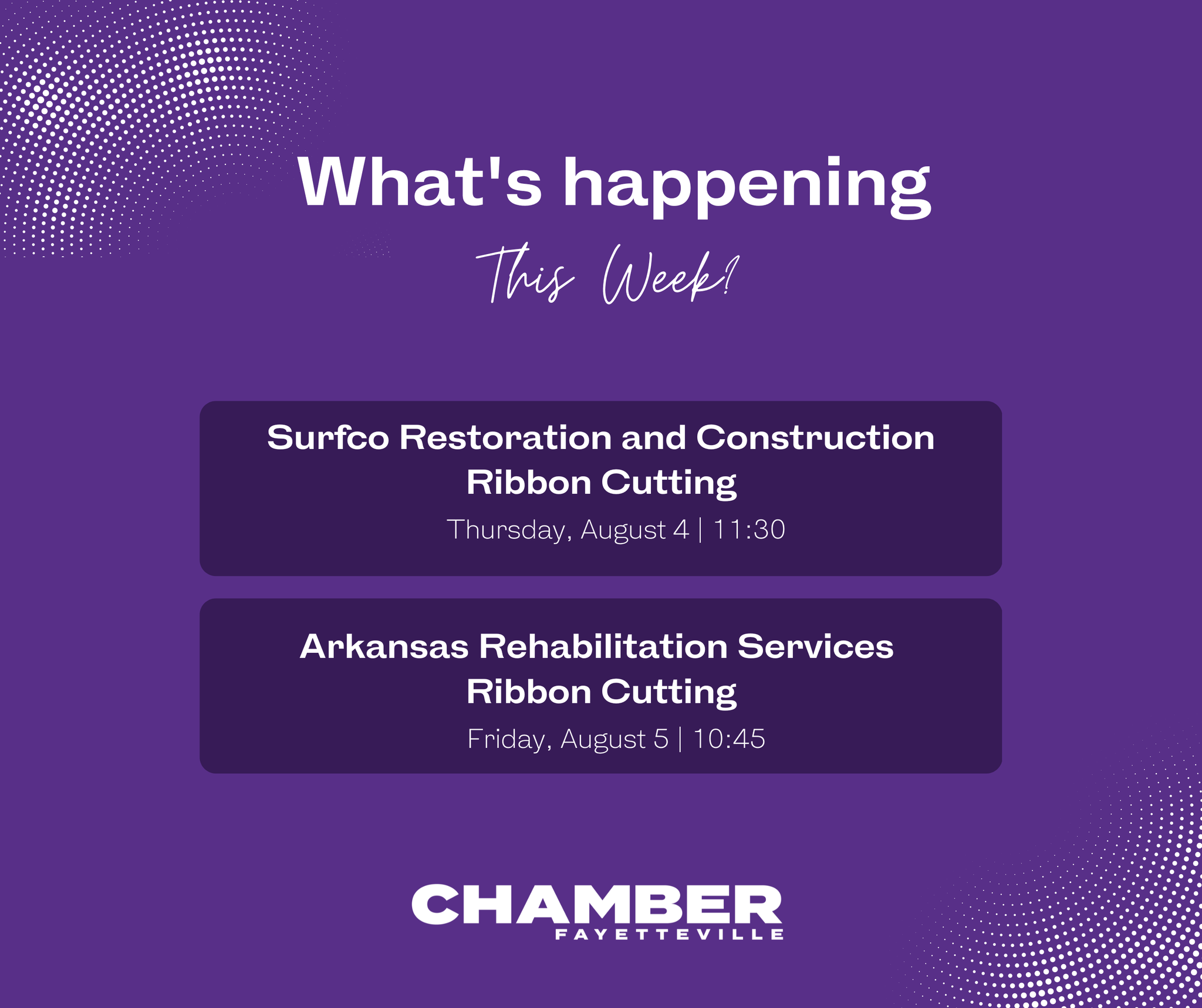 What's happening
This Week?

Surfco Restoration and Construction Ribbon Cutting
Thursday, August 4 | 11:30

Arkansas Rehabilitation Services Ribbon Cutting
Friday, August 5 | 10:45

CHAMBER
FAYETTEVILLE